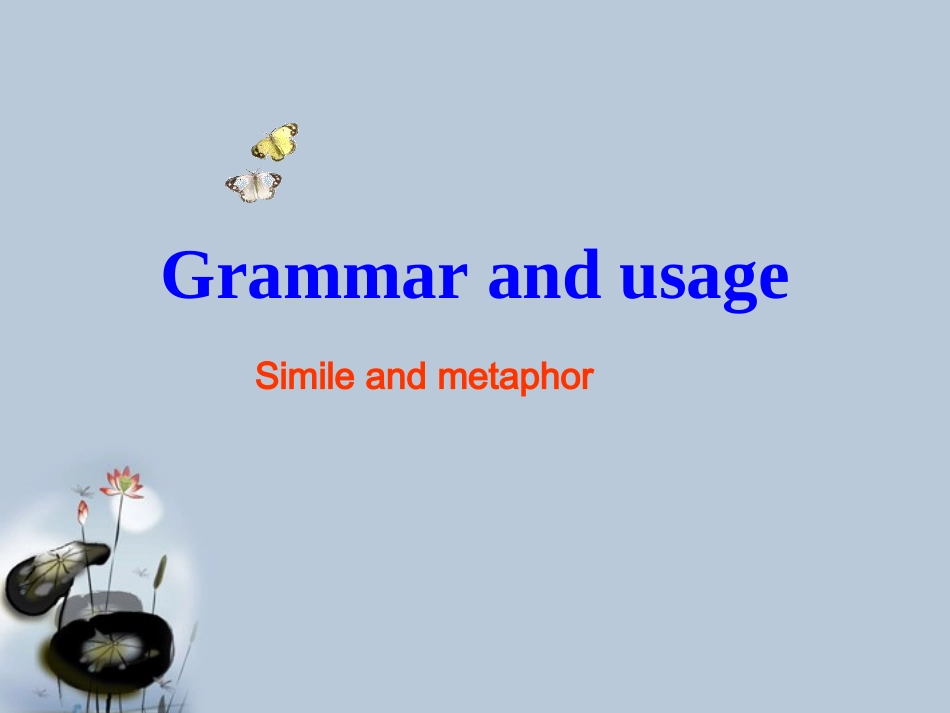 Grammar and usage

Simile and metaphor